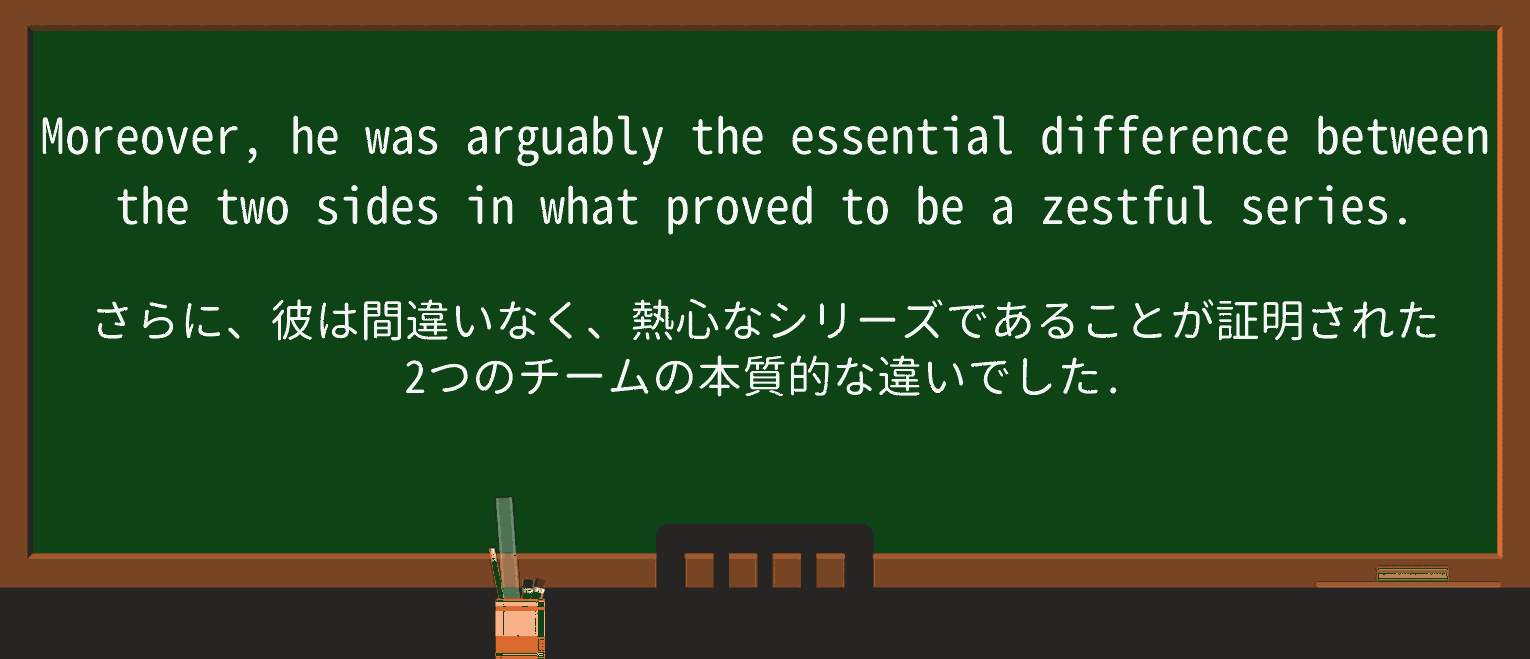 Moreover, he was arguably the essential difference between the two sides in what proved to be a zestful series.

さらに、彼は間違いなく、熱心なシリーズであることが証明された2つのチームの本質的な違いでした.